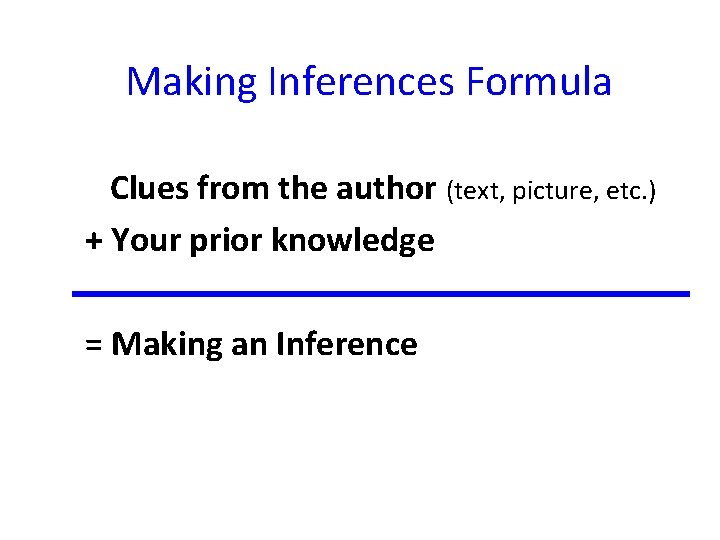 Making Inferences Formula

Clues from the author (text, picture, etc.)

+ Your prior knowledge

= Making an Inference